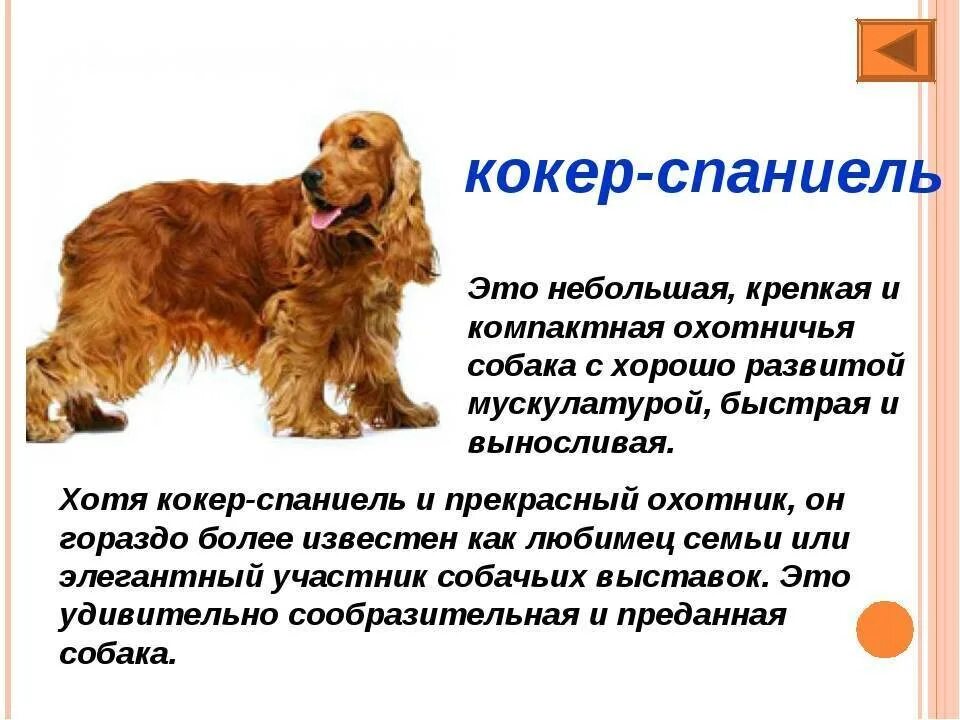 кокер-спаниель

Это небольшая, крепкая и компактная охотничья собака с хорошо развитой мускулатурой, быстрая и выносливая.

Хотя кокер-спаниель и прекрасный охотник, он гораздо более известен как любимец семьи или элегантный участник собачьих выставок. Это удивительно сообразительная и преданная собака.